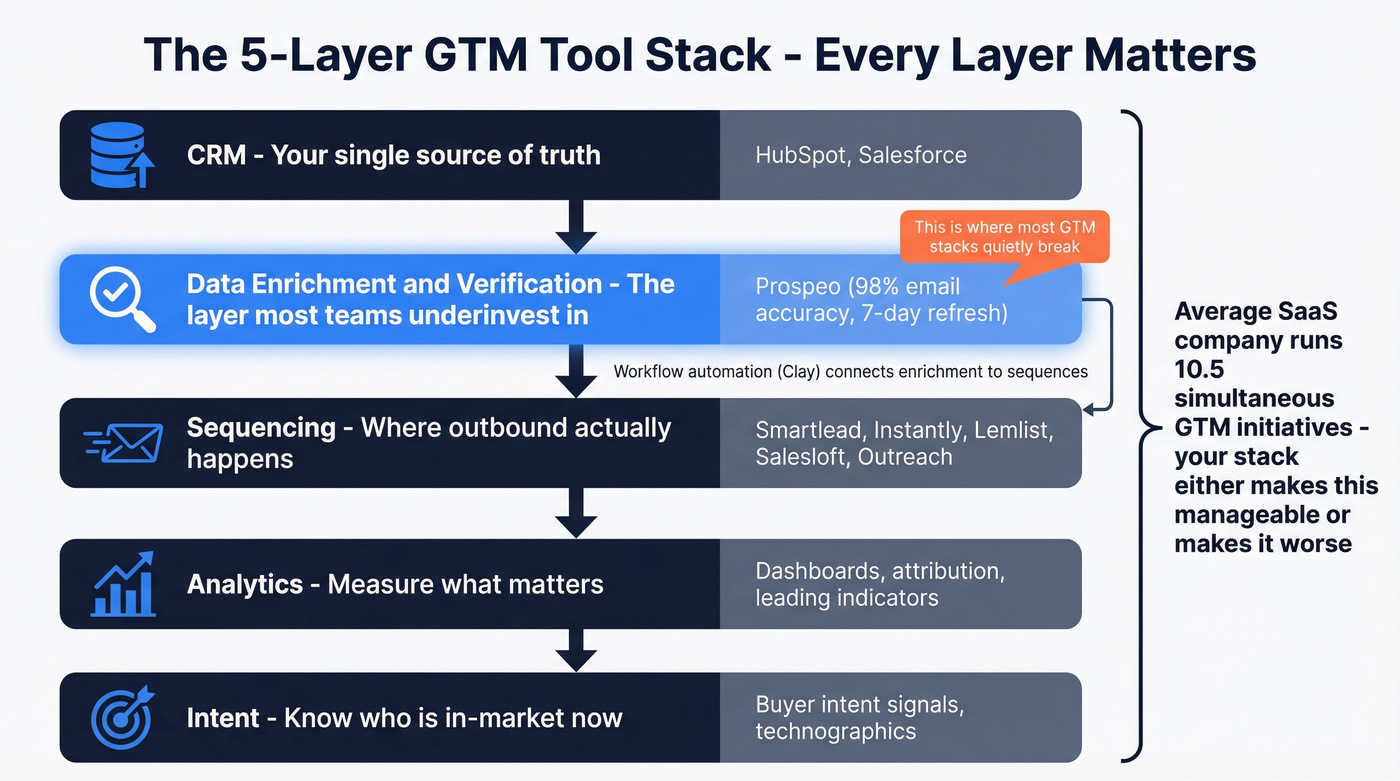 The 5-Layer GTM Tool Stack - Every Layer Matters

CRM - Your single source of truth

HubSpot, Salesforce

This is where most GTM stacks quietly break

Data Enrichment and Verification - The layer most teams underinvest in

Prospeo (98% email accuracy, 7-day refresh)

Workflow automation (Clay) connects enrichment to sequences

Sequencing - Where outbound actually happens

Smartlead, Instantly, Lemlist, Salesloft, Outreach

Analytics - Measure what matters

Dashboards, attribution, leading indicators

Intent - Know who is in-market now

Buyer intent signals, technographics

Average SaaS company runs 10.5 simultaneous GTM initiatives - your stack either makes this manageable or makes it worse